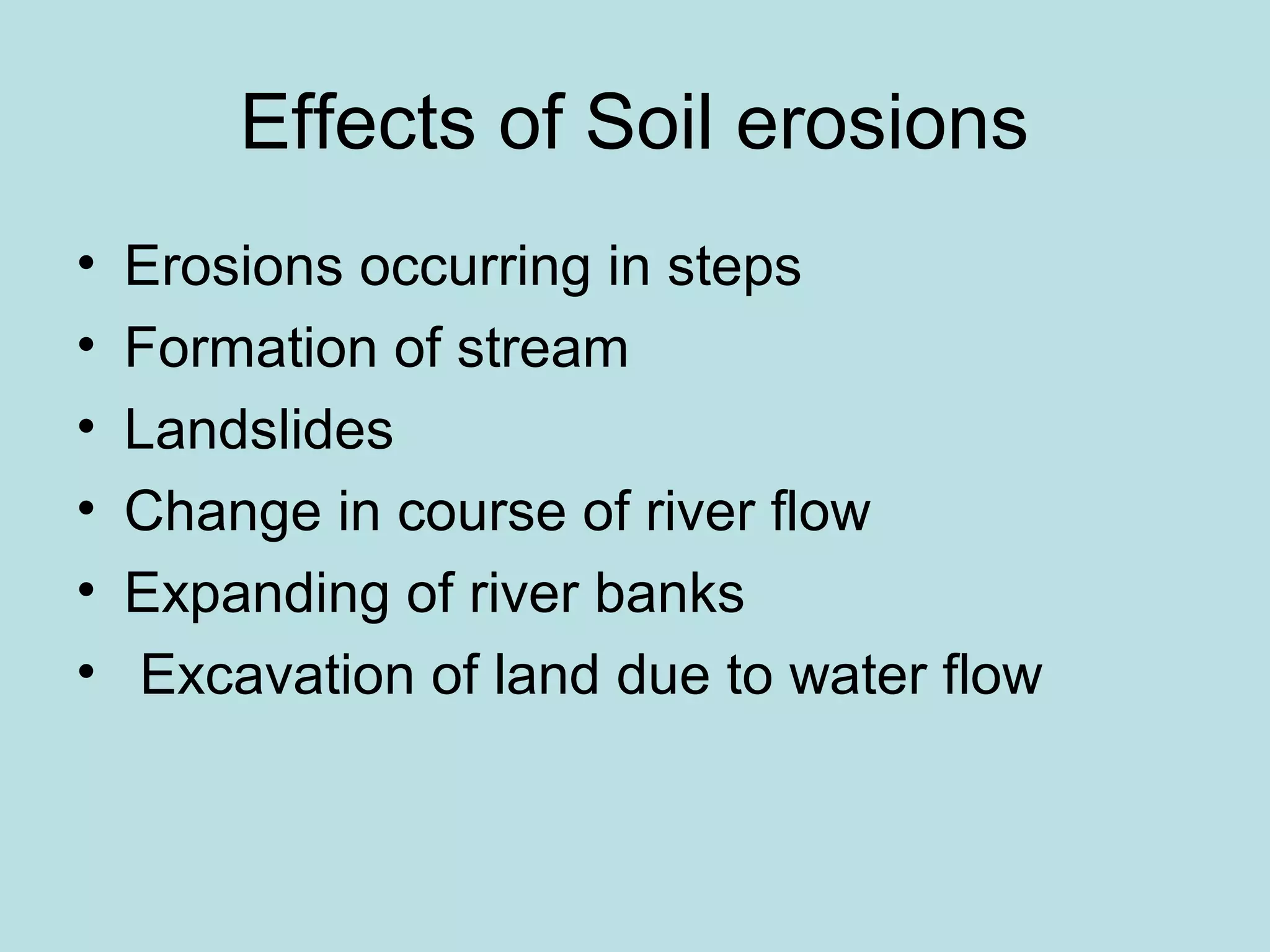 Effects of Soil erosions

• Erosions occurring in steps
• Formation of stream
• Landslides
• Change in course of river flow
• Expanding of river banks
• Excavation of land due to water flow